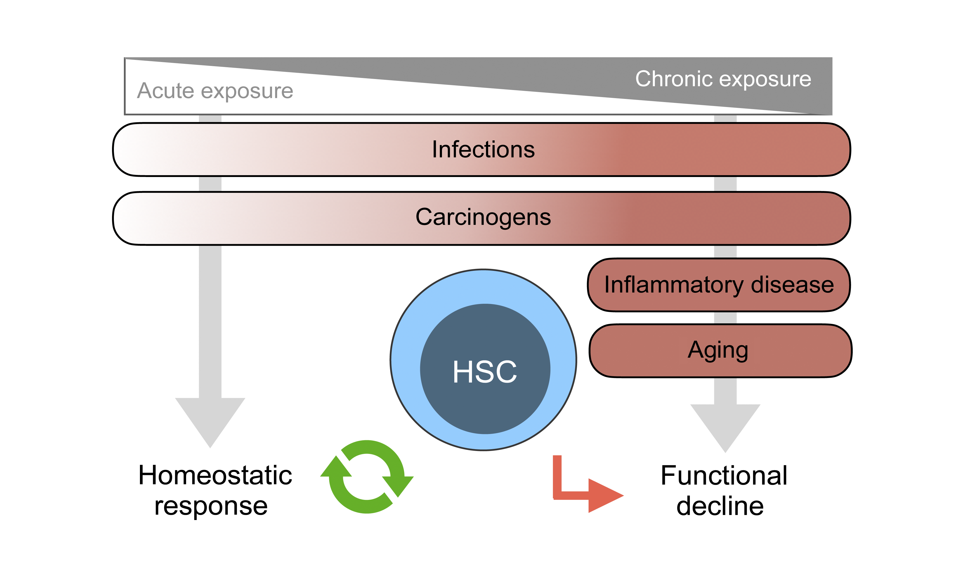 Acute exposure

Chronic exposure

Infections

Carcinogens

Inflammatory disease

Aging

HSC

Homeostatic response

Functional decline